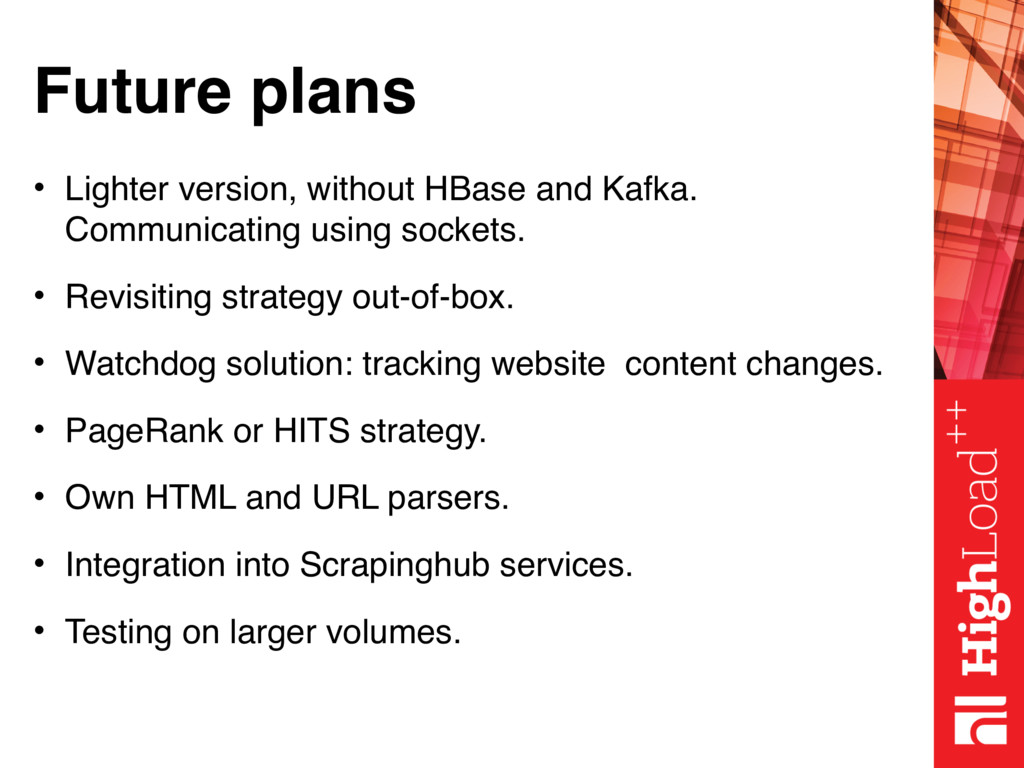 Future plans

• Lighter version, without HBase and Kafka. Communicating using sockets.

• Revisiting strategy out-of-box.

• Watchdog solution: tracking website  content changes.

• PageRank or HITS strategy.

• Own HTML and URL parsers.

• Integration into Scrapinghub services.

• Testing on larger volumes.

HighLoad++